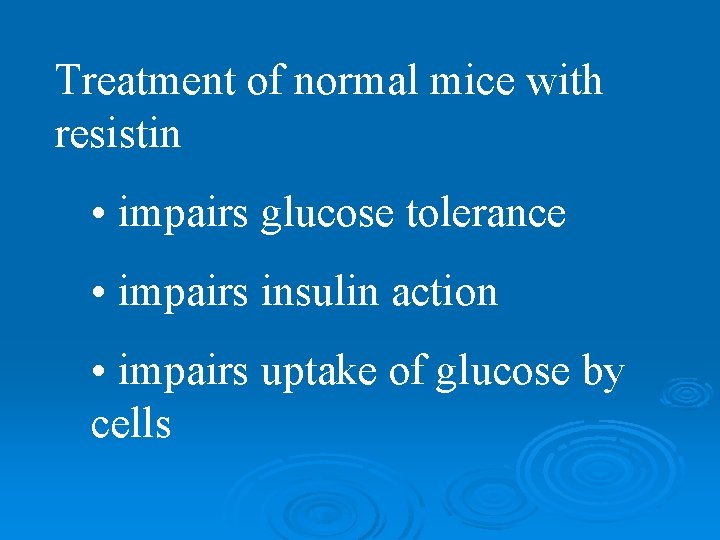 Treatment of normal mice with resistin

• impairs glucose tolerance

• impairs insulin action

• impairs uptake of glucose by cells